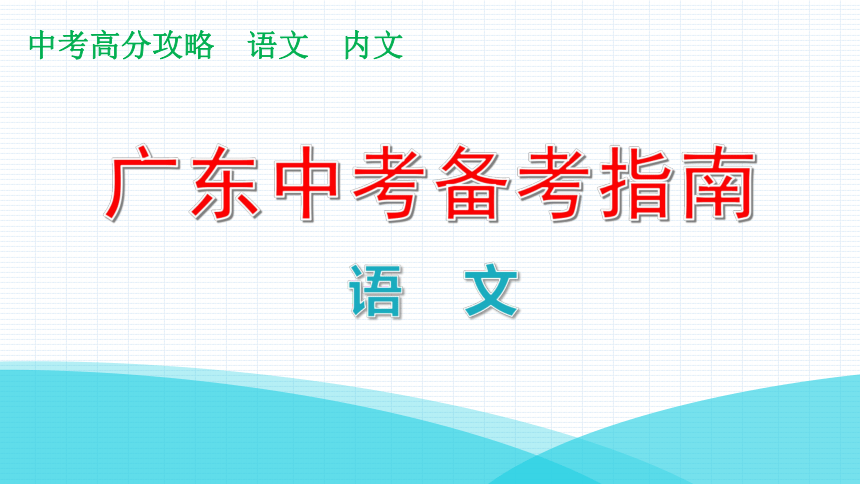 中考高分攻略　语文　内文

广东中考备考指南

语　文